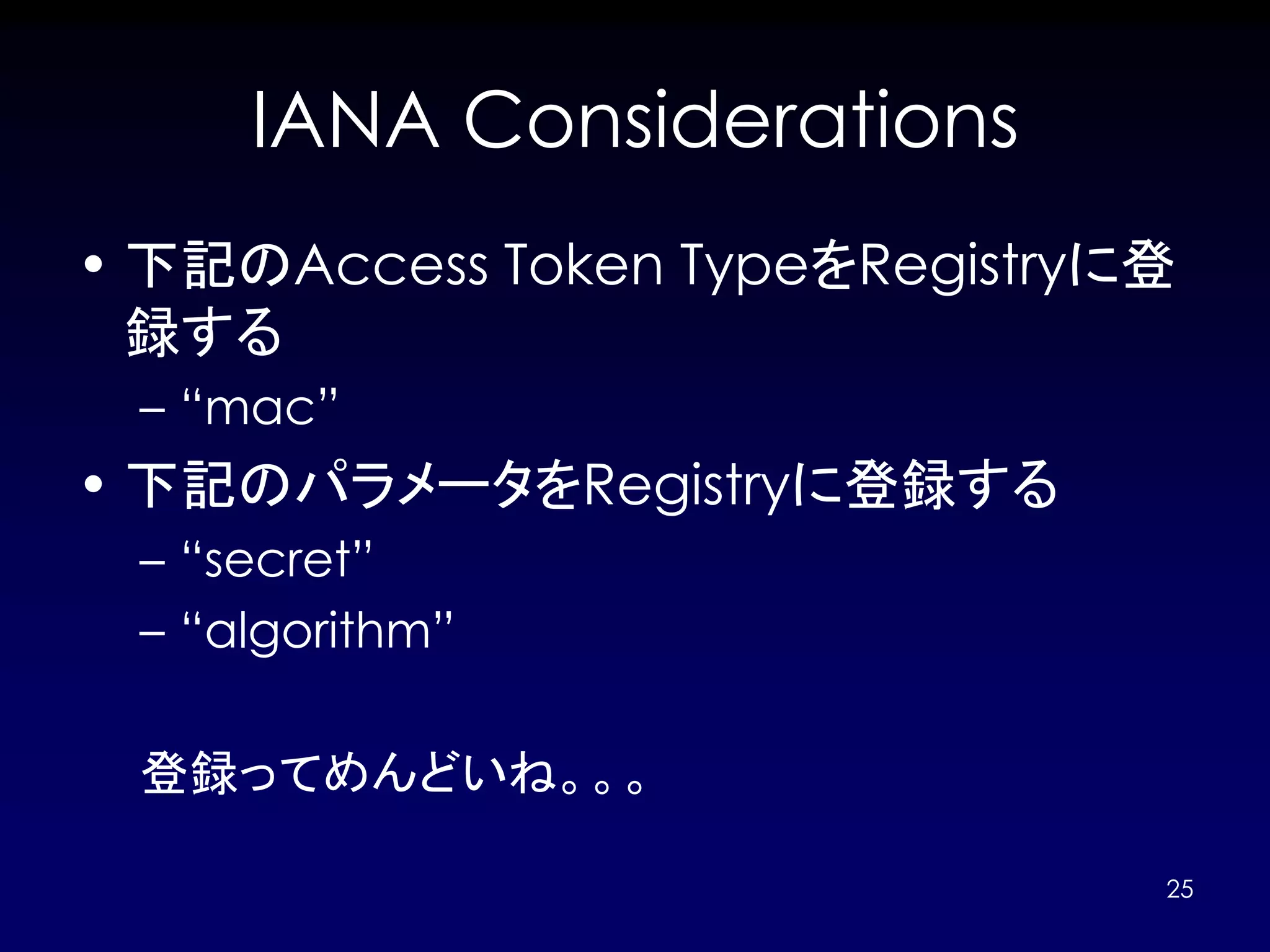 IANA Considerations

• 下記のAccess Token TypeをRegistryに登録する
  – “mac”
• 下記のパラメータをRegistryに登録する
  – “secret”
  – “algorithm”

登録ってめんどいね。。。

25